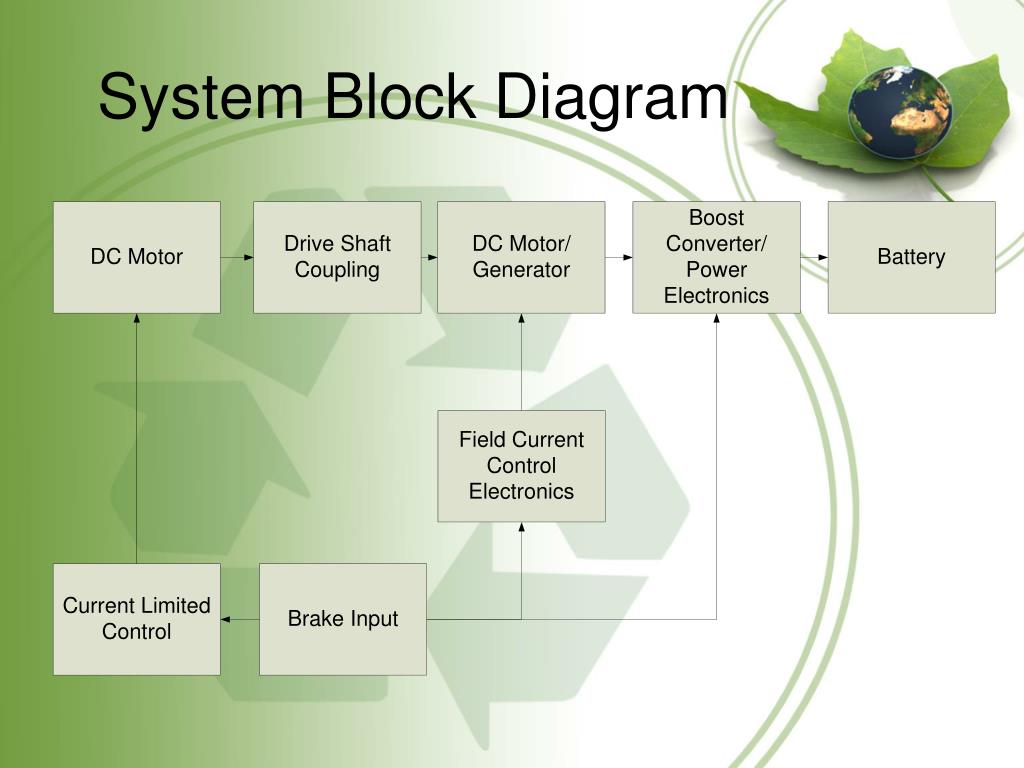 System Block Diagram

DC Motor

Drive Shaft Coupling

DC Motor/ Generator

Boost Converter/ Power Electronics

Battery

Field Current Control Electronics

Current Limited Control

Brake Input